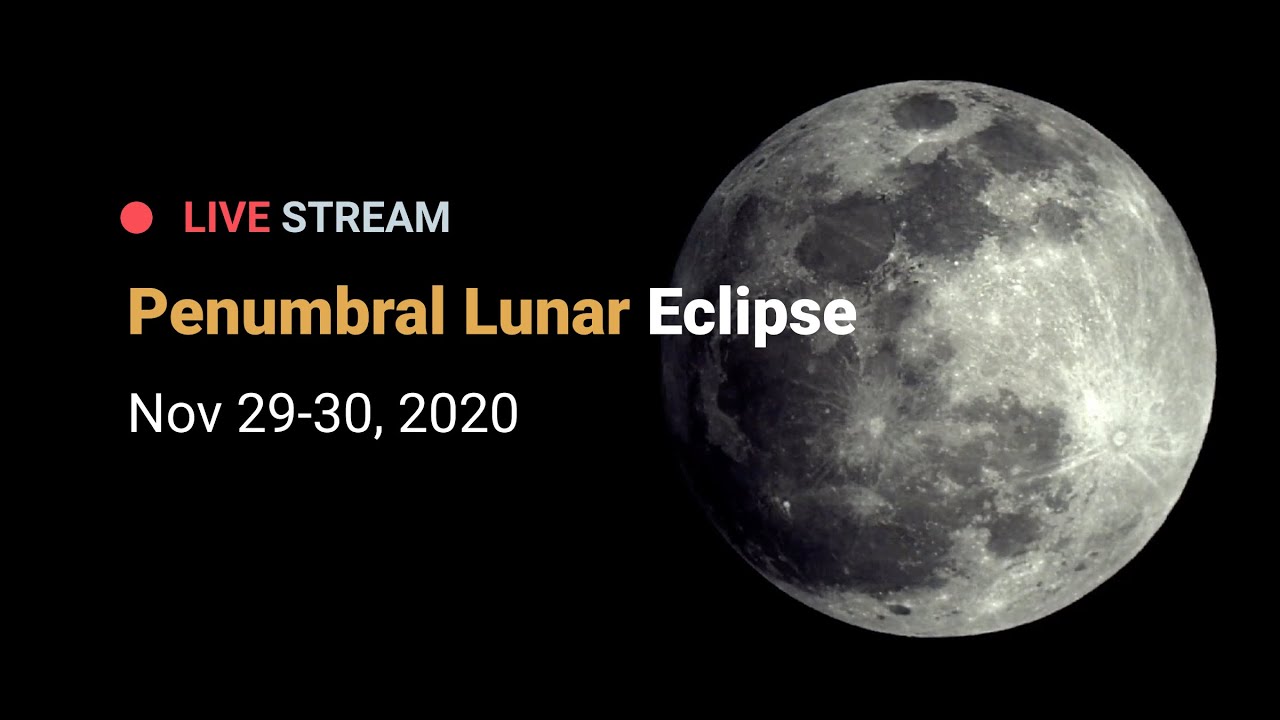 LIVE STREAM

Penumbral Lunar Eclipse

Nov 29-30, 2020